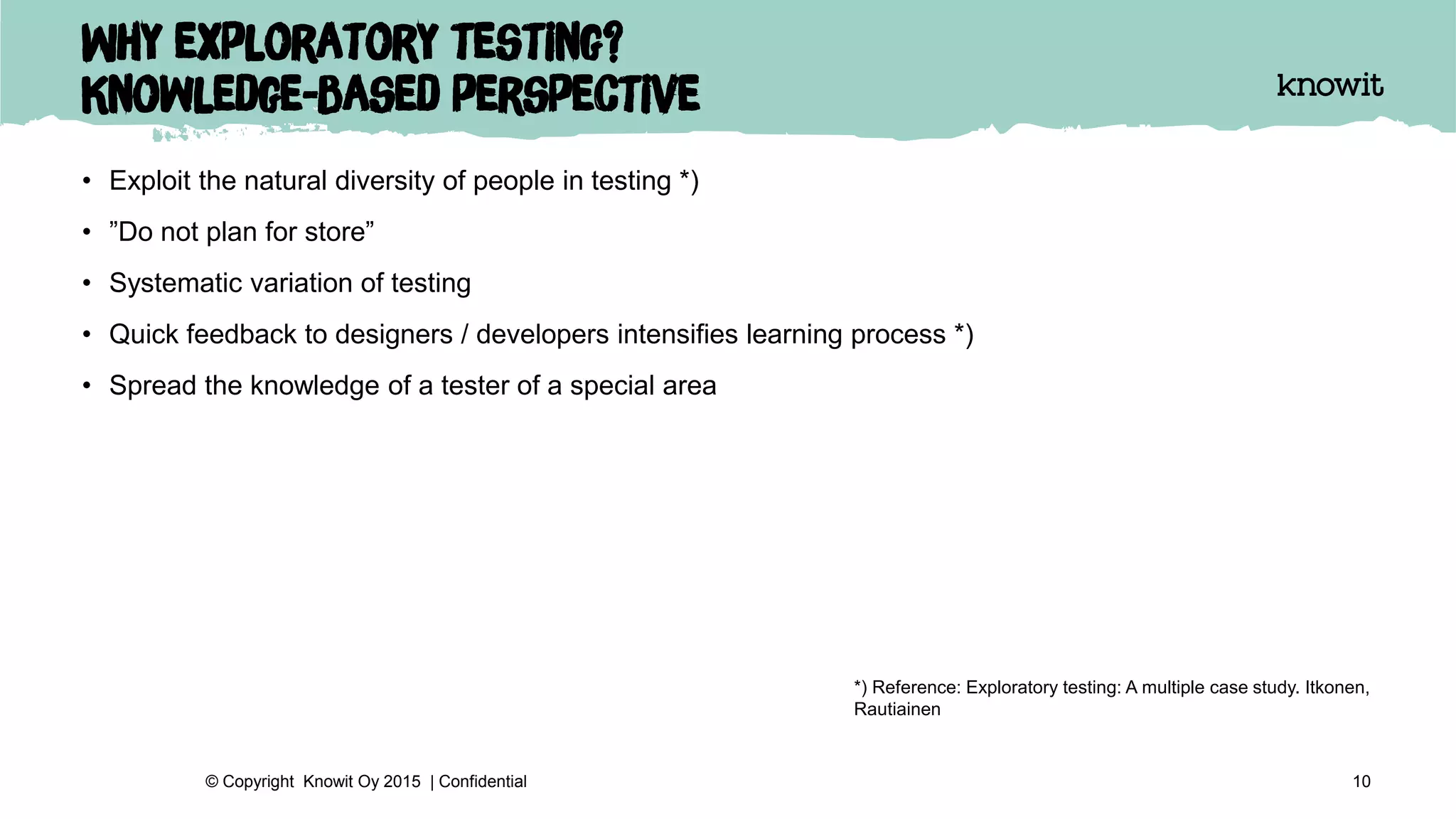 WHY EXPLORATORY TESTING?
KNOWLEDGE-BASED PERSPECTIVE

knowit

• Exploit the natural diversity of people in testing *)
• ”Do not plan for store”
• Systematic variation of testing
• Quick feedback to designers / developers intensifies learning process *)
• Spread the knowledge of a tester of a special area

*) Reference: Exploratory testing: A multiple case study. Itkonen, Rautiainen

© Copyright Knowit Oy 2015 | Confidential

10